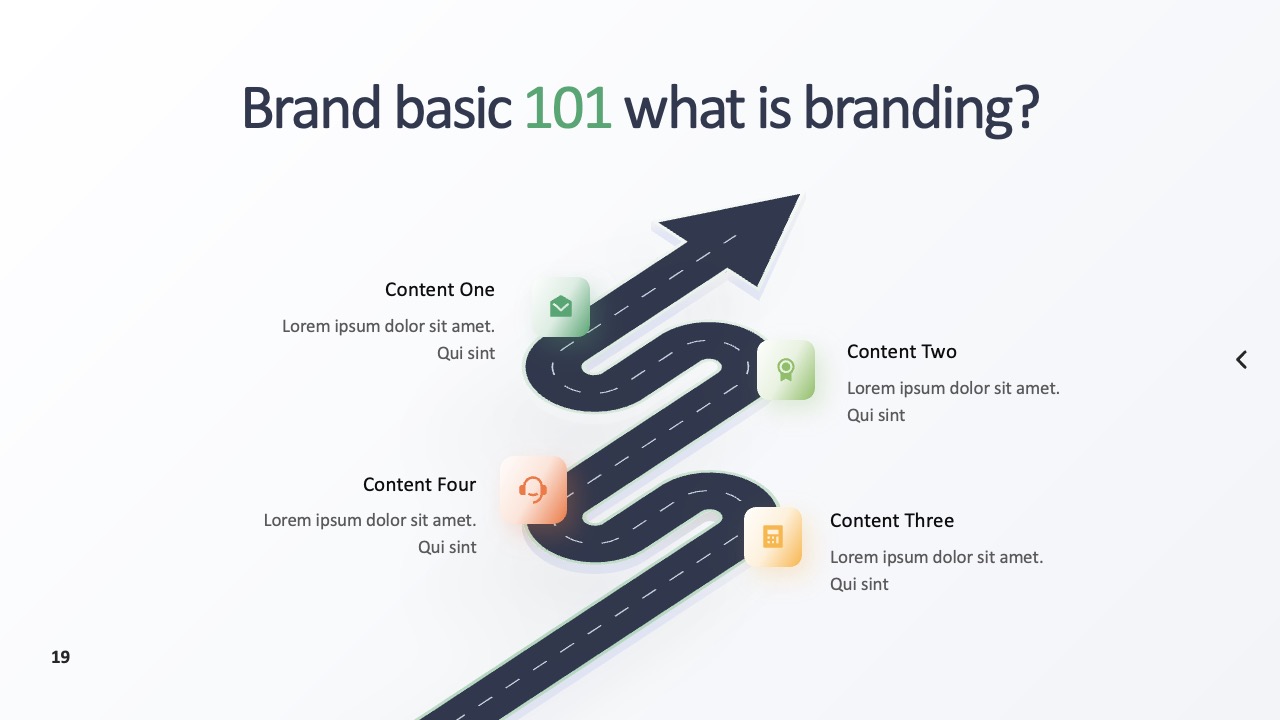 Brand basic 101 what is branding?

Content One
Lorem ipsum dolor sit amet. Qui sint

Content Two
Lorem ipsum dolor sit amet. Qui sint

Content Four
Lorem ipsum dolor sit amet. Qui sint

Content Three
Lorem ipsum dolor sit amet. Qui sint

19